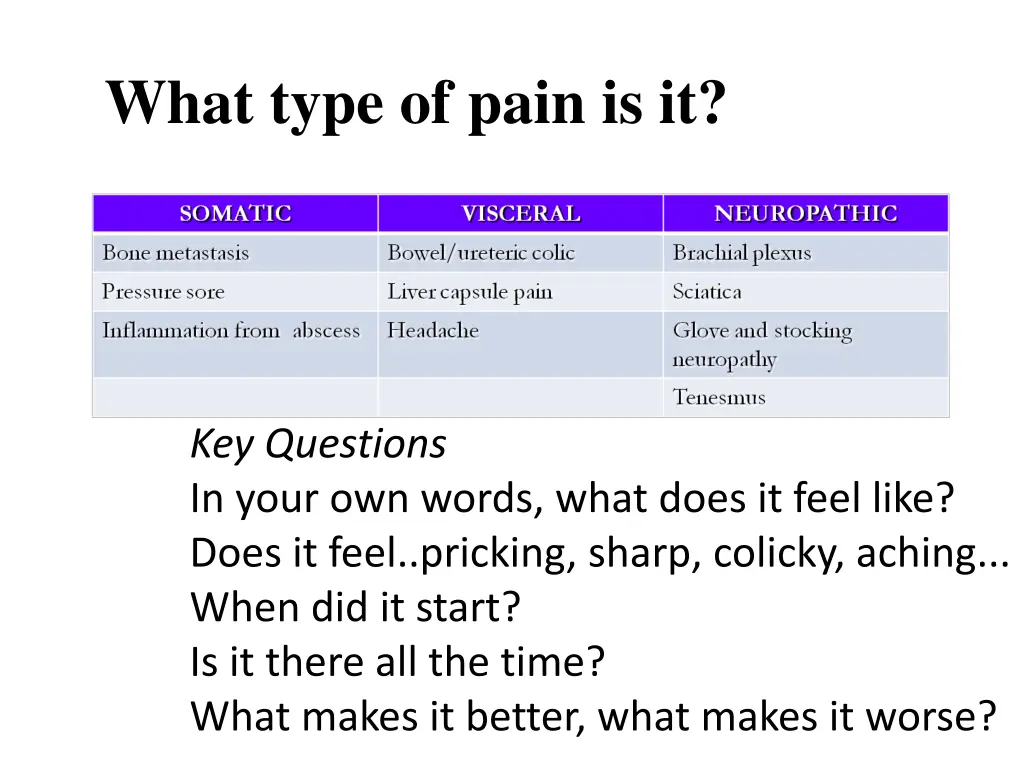 What type of pain is it?

| SOMATIC | VISCERAL | NEUROPATHIC |
|---|---|---|
| Bone metastasis | Bowel/ureteric colic | Brachial plexus |
| Pressure sore | Liver capsule pain | Sciatica |
| Inflammation from abscess | Headache | Glove and stocking neuropathy |
| | | Tenesmus |

Key Questions
In your own words, what does it feel like?
Does it feel..pricking, sharp, colicky, aching...
When did it start?
Is it there all the time?
What makes it better, what makes it worse?